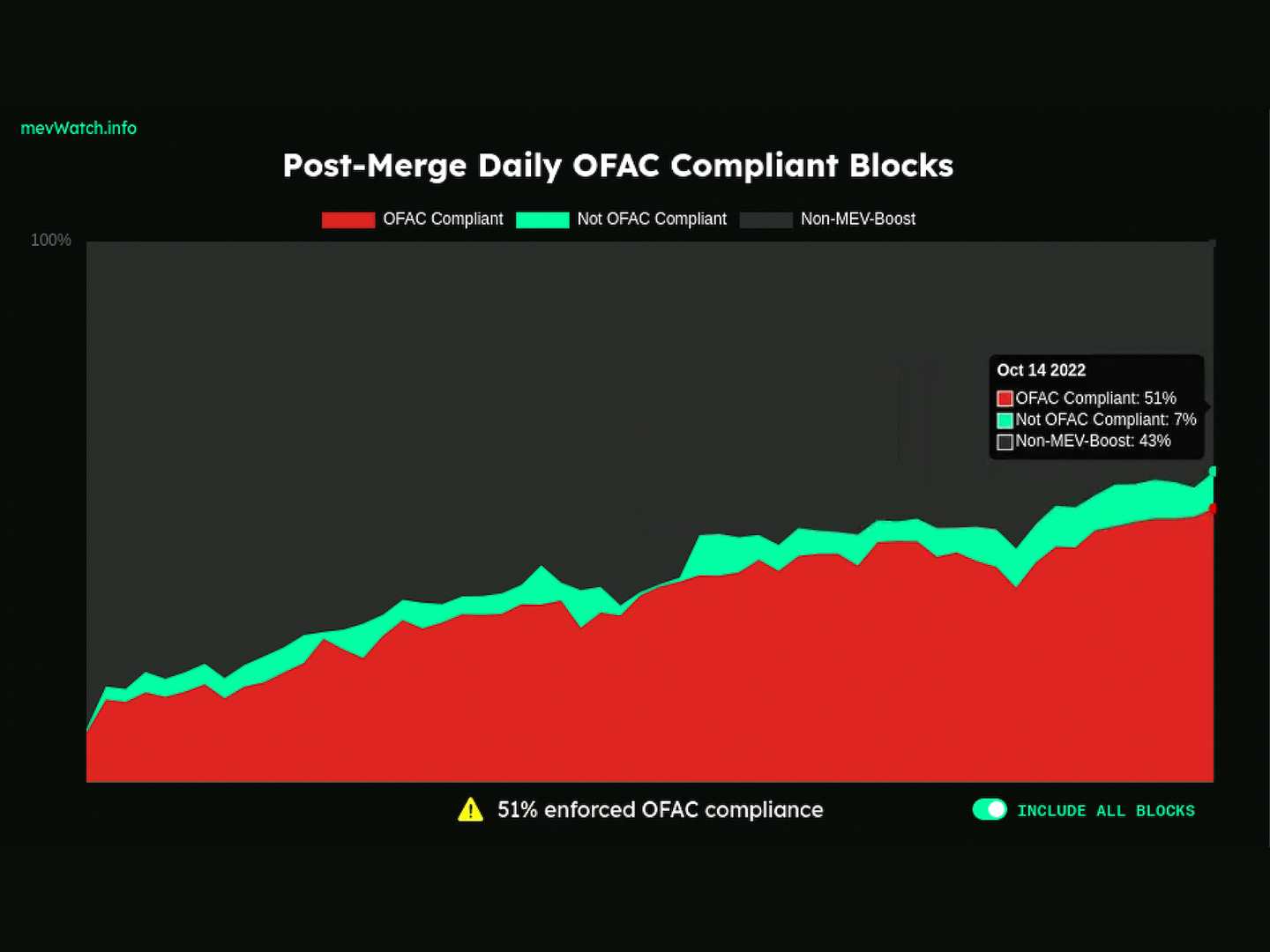 mevWatch.info

Post-Merge Daily OFAC Compliant Blocks

OFAC Compliant Not OFAC Compliant Non-MEV-Boost

100%

Oct 14 2022
OFAC Compliant: 51%
Not OFAC Compliant: 7%
Non-MEV-Boost: 43%

51% enforced OFAC compliance

INCLUDE ALL BLOCKS